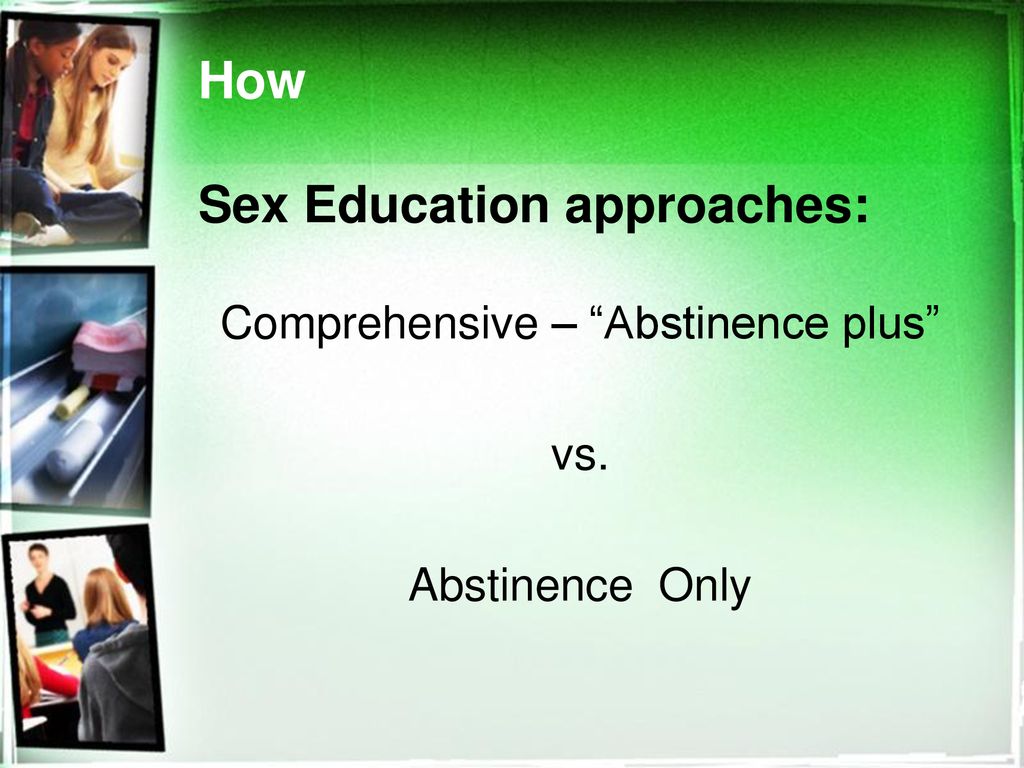 How

Sex Education approaches:

Comprehensive – “Abstinence plus”

vs.

Abstinence Only